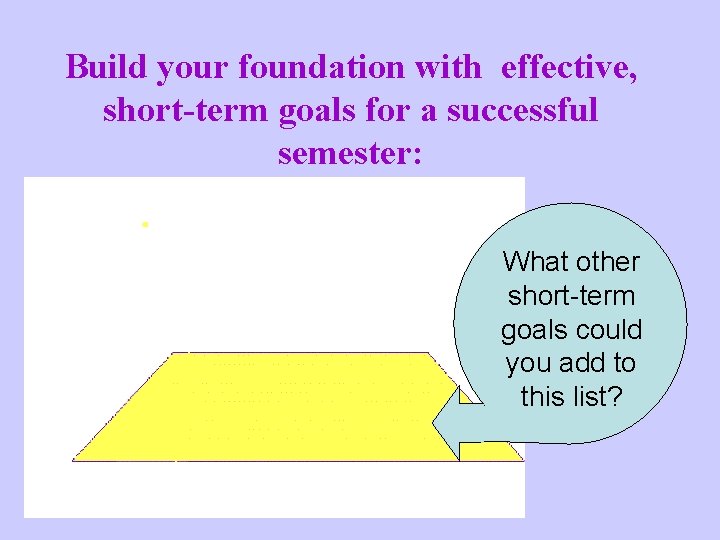 Build your foundation with effective, short-term goals for a successful semester:

What other short-term goals could you add to this list?